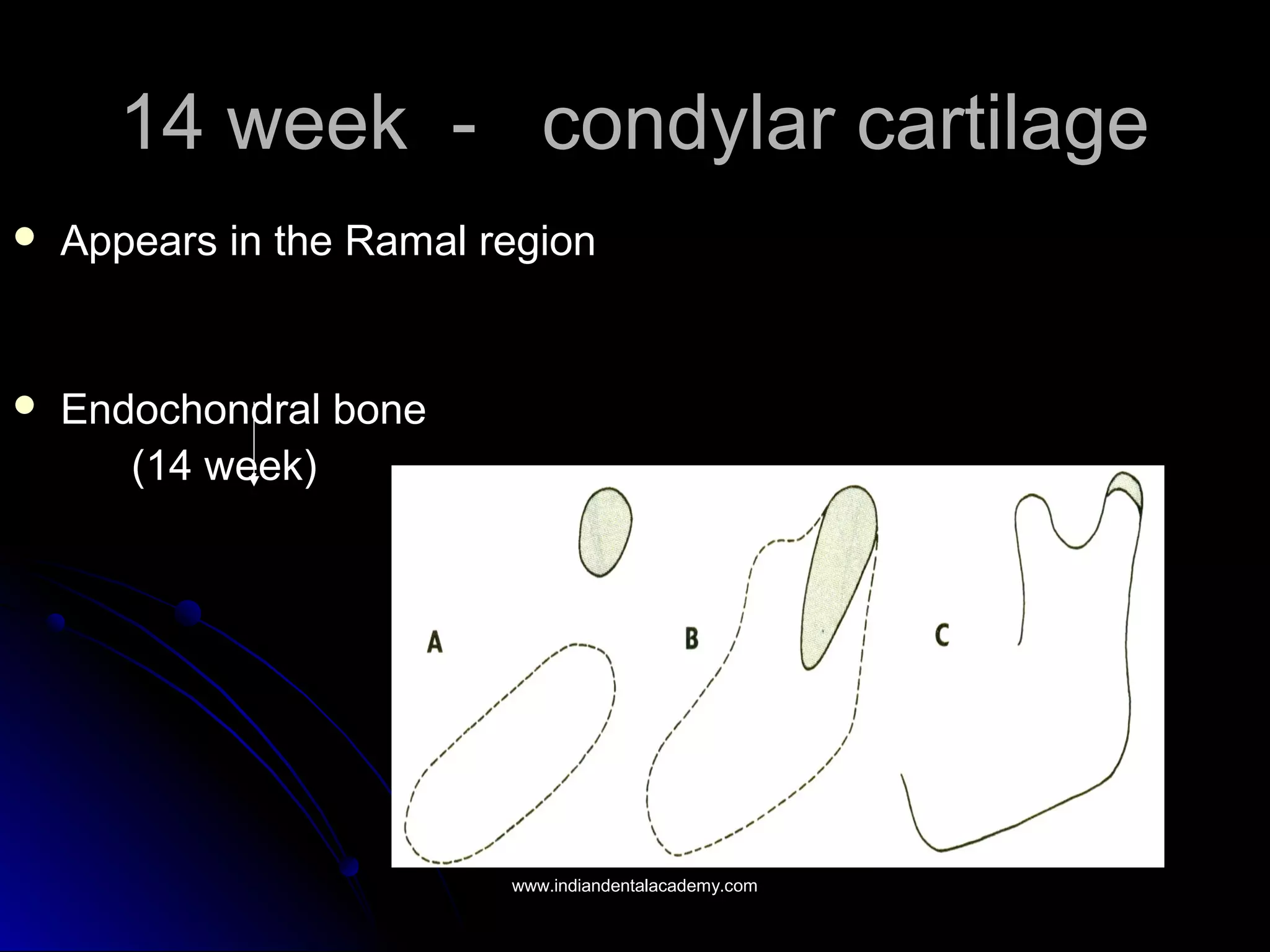 14 week - condylar cartilage

• Appears in the Ramal region

• Endochondral bone
(14 week)

A

B

C

www.indiandentalacademy.com